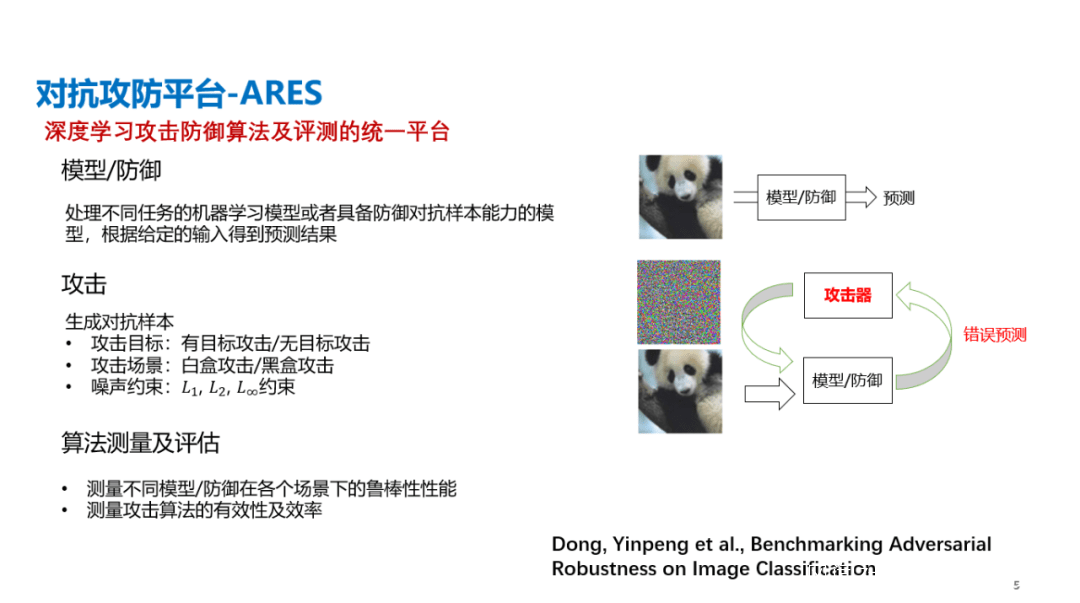 对抗攻防平台-ARES

深度学习攻击防御算法及评测的统一平台

模型/防御

处理不同任务的机器学习模型或者具备防御对抗样本能力的模型，根据给定的输入得到预测结果

攻击

生成对抗样本
• 攻击目标：有目标攻击/无目标攻击
• 攻击场景：白盒攻击/黑盒攻击
• 噪声约束：$L_1$, $L_2$, $L_\infty$约束

算法测量及评估

• 测量不同模型/防御在各个场景下的鲁棒性性能
• 测量攻击算法的有效性及效率

模型/防御

预测

攻击器

错误预测

模型/防御

Dong, Yinpeng et al., Benchmarking Adversarial Robustness on Image Classification

5